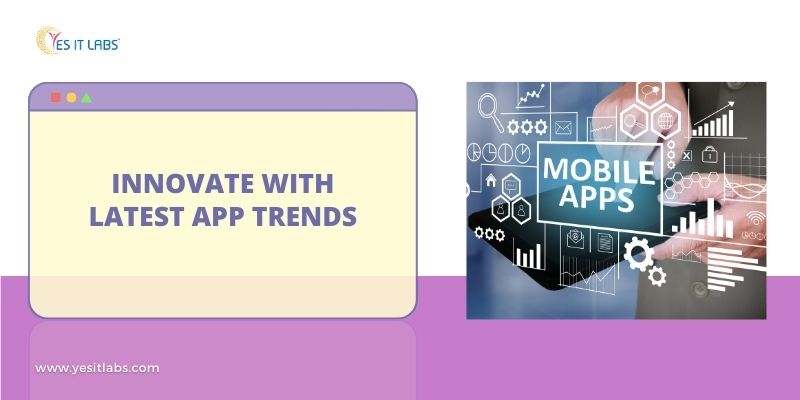 YES IT LABS

INNOVATE WITH LATEST APP TRENDS

MOBILE APPS

www.yesitlabs.com